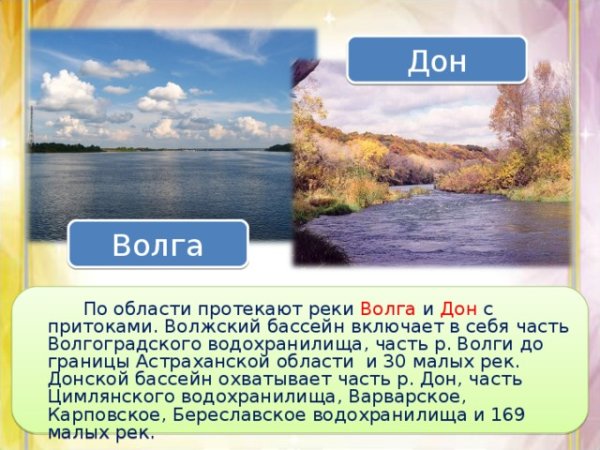 Дон

Волга

По области протекают реки Волга и Дон с притоками. Волжский бассейн включает в себя часть Волгоградского водохранилища, часть р. Волги до границы Астраханской области и 30 малых рек. Донской бассейн охватывает часть р. Дон, часть Цимлянского водохранилища, Варварское, Карповское, Береславское водохранилища и 169 малых рек.